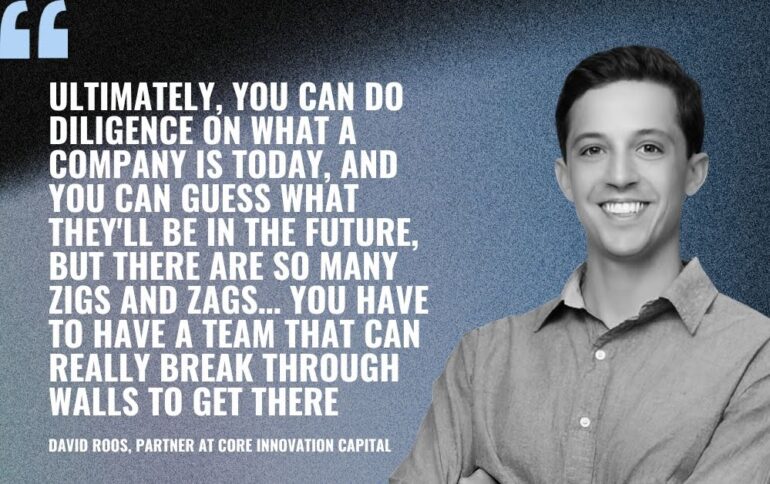 “

ULTIMATELY, YOU CAN DO DILIGENCE ON WHAT A COMPANY IS TODAY, AND YOU CAN GUESS WHAT THEY'LL BE IN THE FUTURE, BUT THERE ARE SO MANY ZIGS AND ZAGS... YOU HAVE TO HAVE A TEAM THAT CAN REALLY BREAK THROUGH WALLS TO GET THERE

DAVID ROOS, PARTNER AT CORE INNOVATION CAPITAL